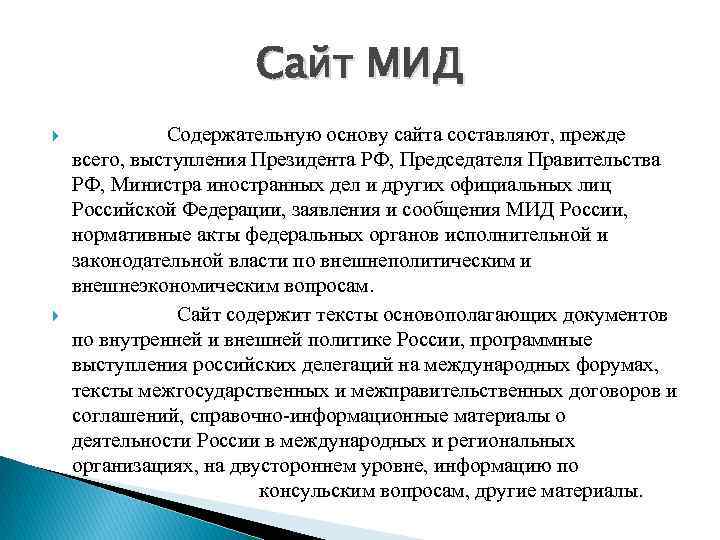 Сайт МИД

Содержательную основу сайта составляют, прежде всего, выступления Президента РФ, Председателя Правительства РФ, Министра иностранных дел и других официальных лиц Российской Федерации, заявления и сообщения МИД России, нормативные акты федеральных органов исполнительной и законодательной власти по внешнеполитическим и внешнеэкономическим вопросам.

Сайт содержит тексты основополагающих документов по внутренней и внешней политике России, программные выступления российских делегаций на международных форумах, тексты межгосударственных и межправительственных договоров и соглашений, справочно-информационные материалы о деятельности России в международных и региональных организациях, на двустороннем уровне, информацию по консульским вопросам, другие материалы.